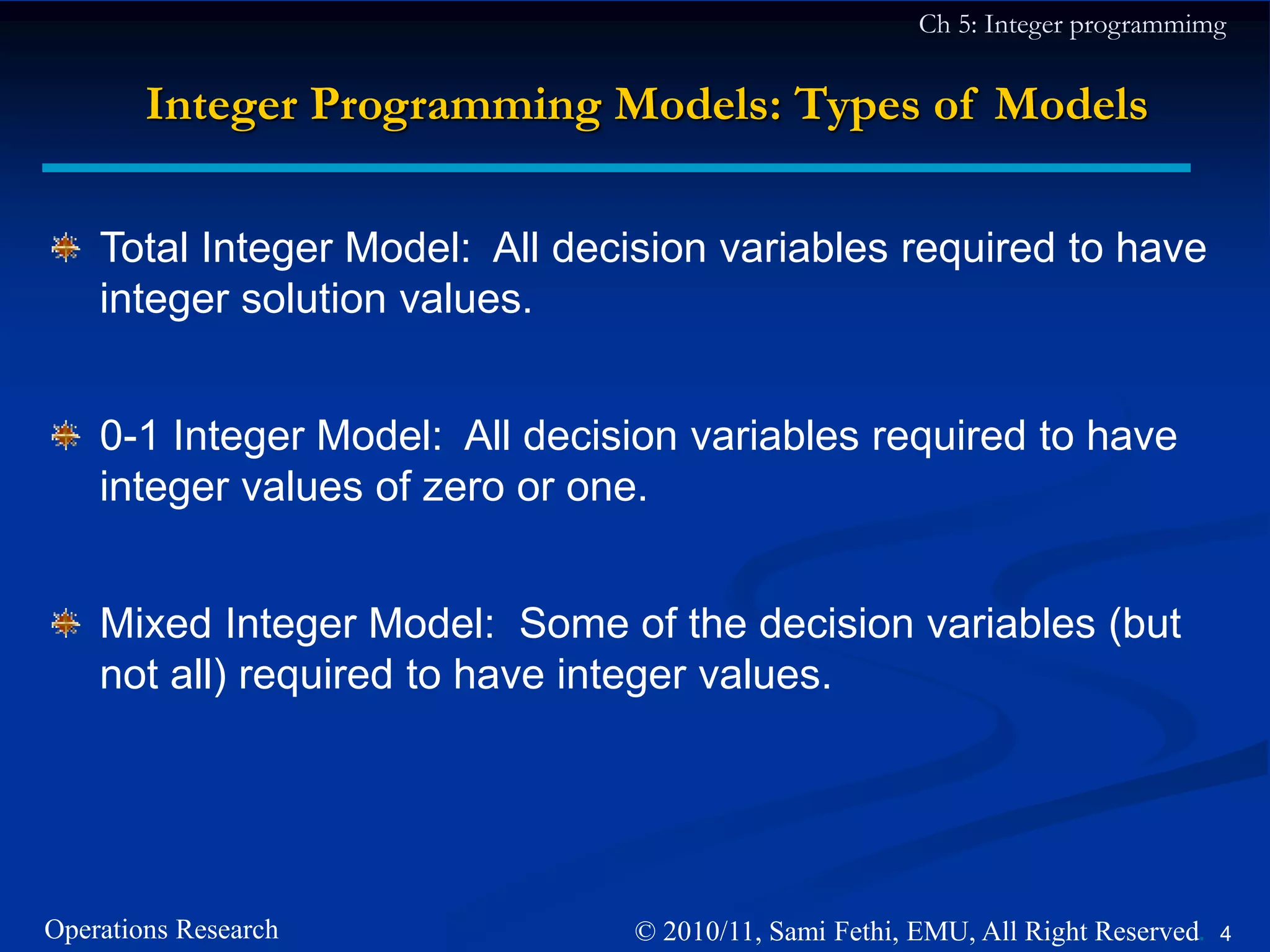 Ch 5: Integer programmimg

Integer Programming Models: Types of Models

Total Integer Model: All decision variables required to have integer solution values.

0-1 Integer Model: All decision variables required to have integer values of zero or one.

Mixed Integer Model: Some of the decision variables (but not all) required to have integer values.

Operations Research

© 2010/11, Sami Fethi, EMU, All Right Reserved. 4